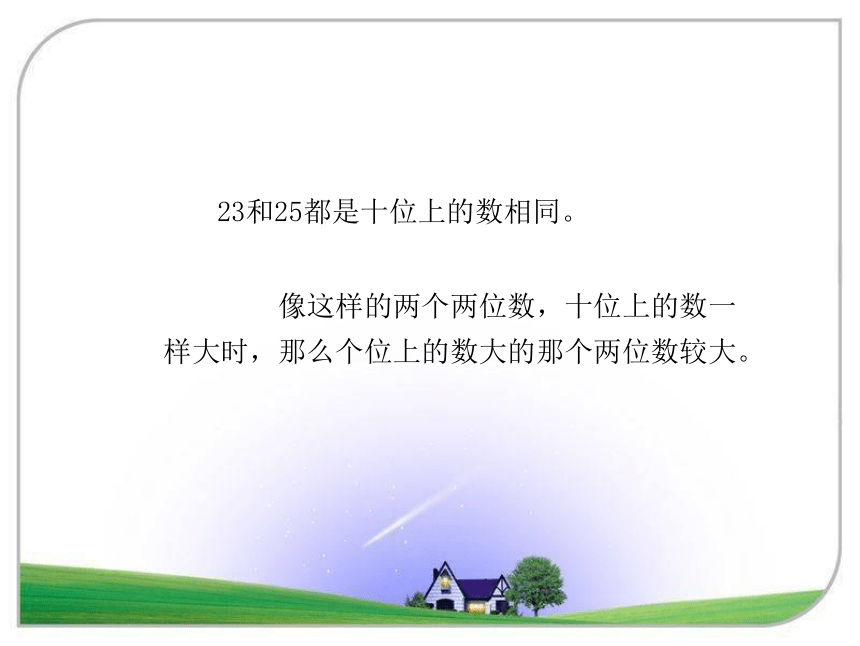 23和25都是十位上的数相同。

像这样的两个两位数，十位上的数一样大时，那么个位上的数大的那个两位数较大。